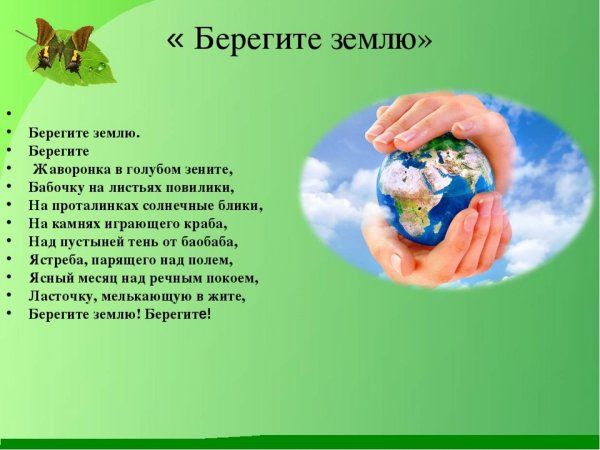 « Берегите землю»

•
• Берегите землю.
• Берегите
• Жаворонка в голубом зените,
• Бабочку на листьях повилики,
• На проталинках солнечные блики,
• На камнях играющего краба,
• Над пустыней тень от баобаба,
• Ястреба, парящего над полем,
• Ясный месяц над речным покоем,
• Ласточку, мелькающую в жите,
• Берегите землю! Берегите!